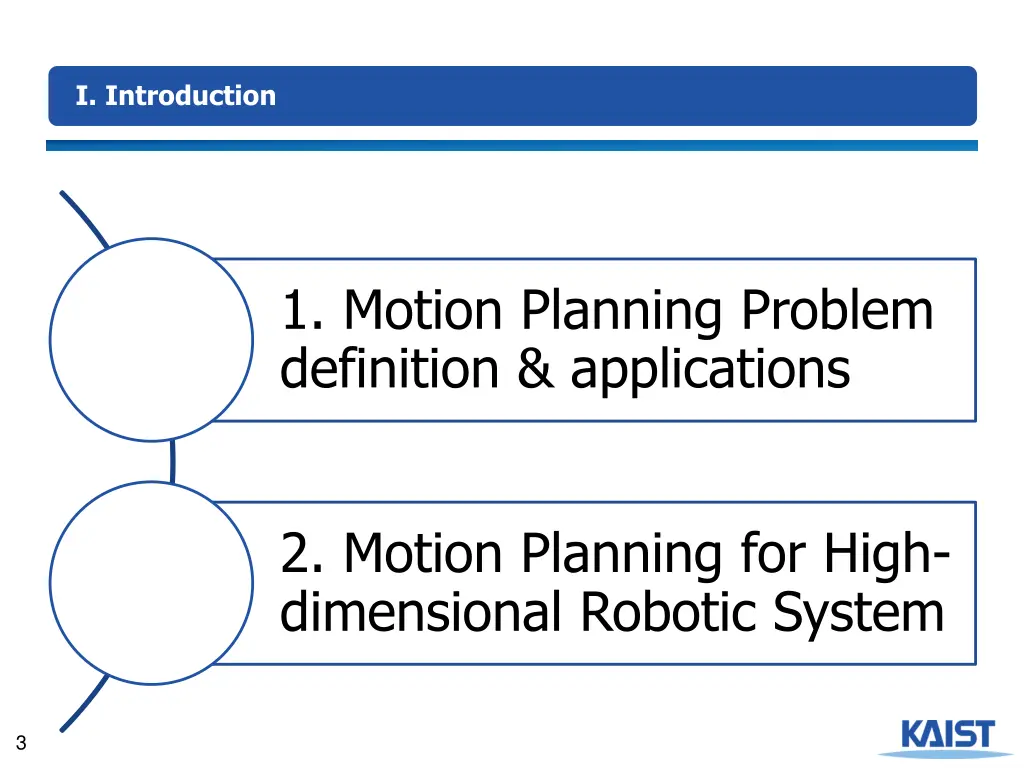 I. Introduction

1. Motion Planning Problem definition & applications

2. Motion Planning for High-dimensional Robotic System

3

KAIST